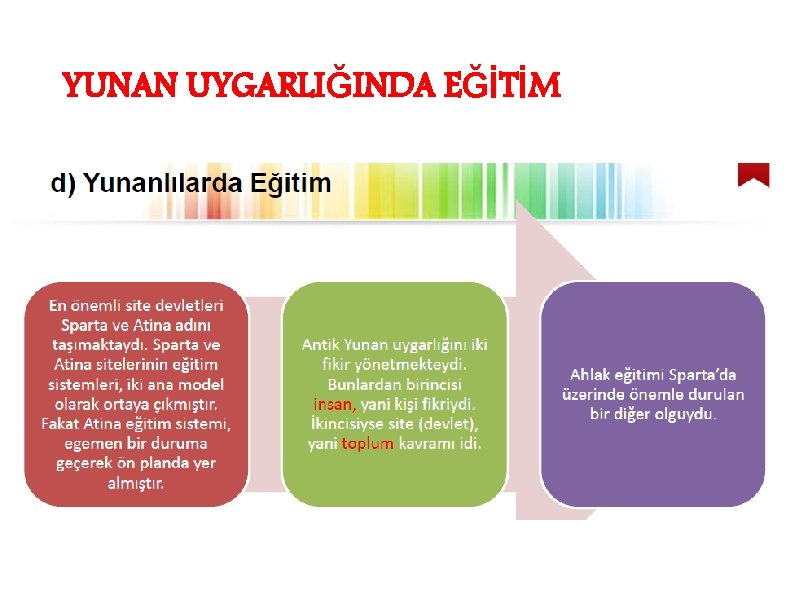 YUNAN UYGARLIĞINDA EĞİTİM

d) Yunanlılarda Eğitim

En önemli site devletleri Sparta ve Atina adını taşımaktaydı. Sparta ve Atina sitelerinin eğitim sistemleri, iki ana model olarak ortaya çıkmıştır. Fakat Atina eğitim sistemi, egemen bir duruma geçerek ön planda yer almıştır.

Antik Yunan uygarlığını iki fikir yönetmekteydi. Bunlardan birincisi insan, yani kişi fikriydi. İkincisiyse site (devlet), yani toplum kavramı idi.

Ahlak eğitimi Sparta'da üzerinde önemle durulan bir diğer olguydu.